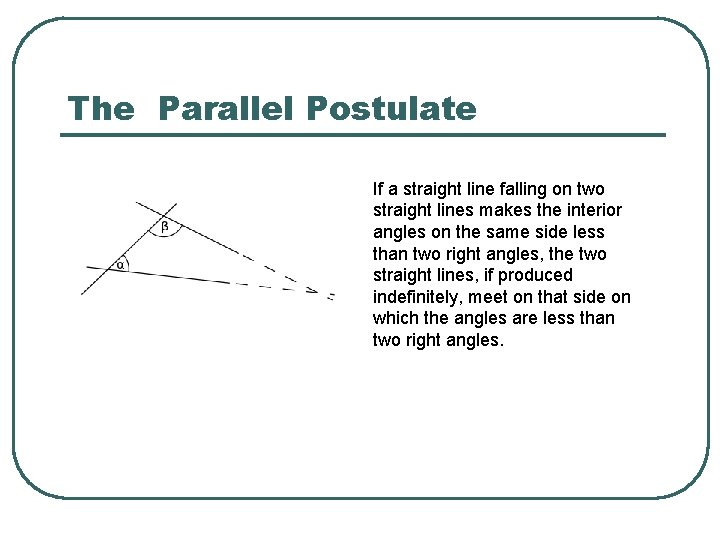 The Parallel Postulate

$\beta$

$\alpha$

If a straight line falling on two straight lines makes the interior angles on the same side less than two right angles, the two straight lines, if produced indefinitely, meet on that side on which the angles are less than two right angles.